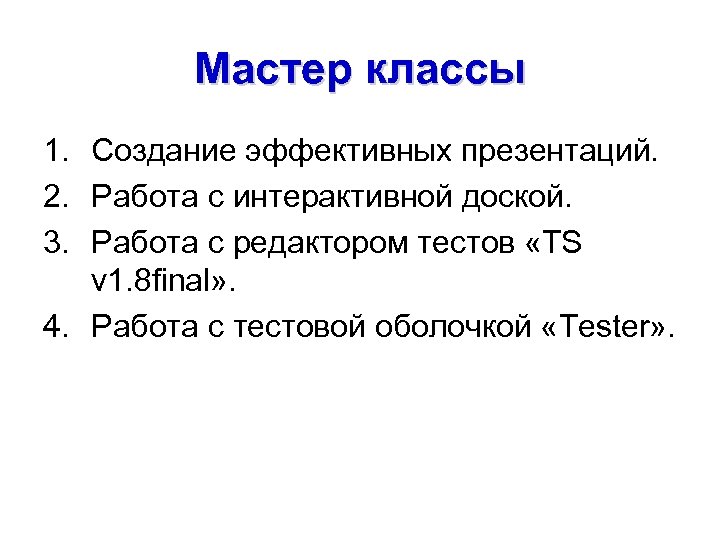 Мастер классы

1. Создание эффективных презентаций.
2. Работа с интерактивной доской.
3. Работа с редактором тестов «TS v1.8final».
4. Работа с тестовой оболочкой «Tester».